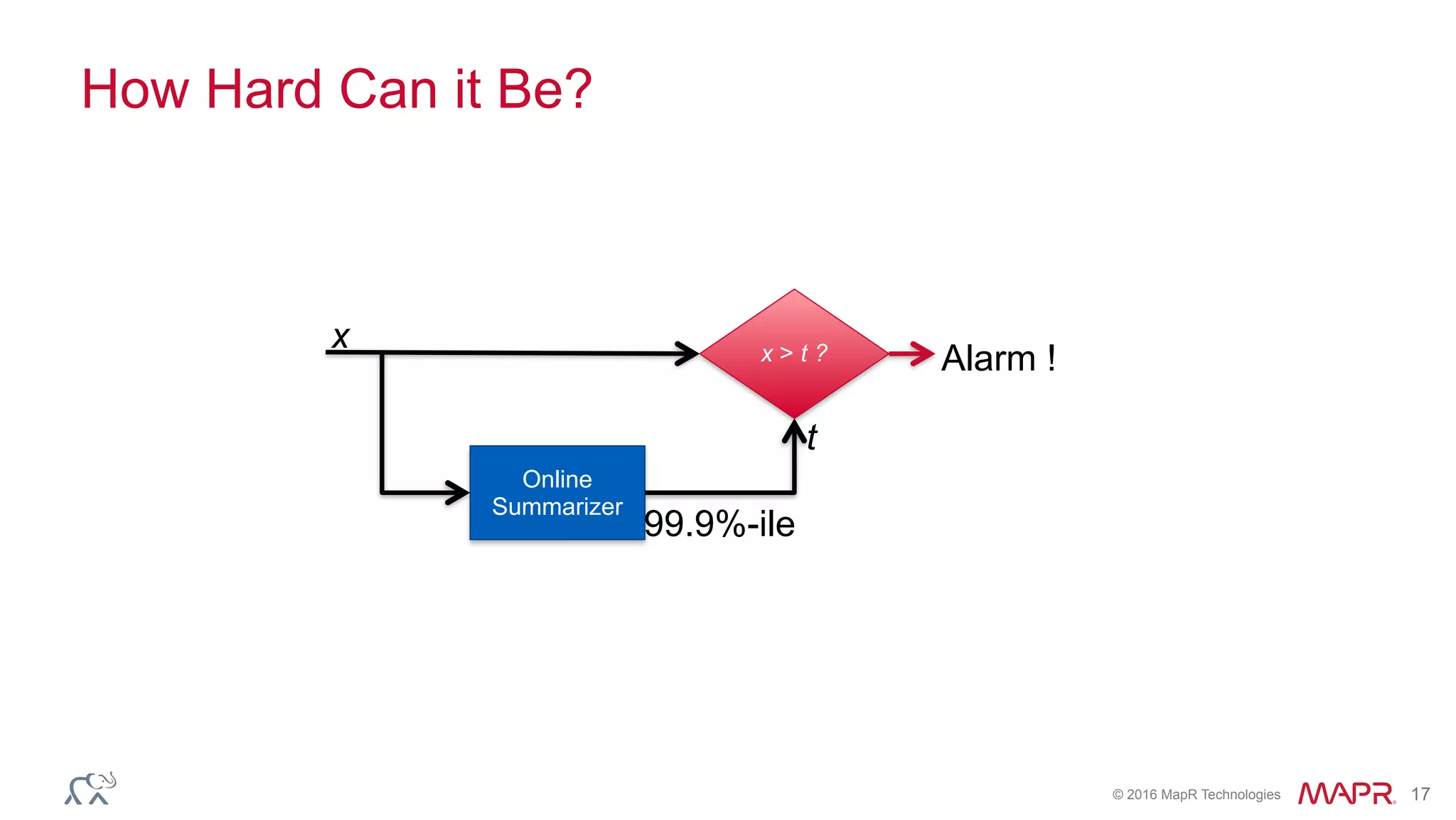 How Hard Can it Be?

$x$

$x > t$ ?

Alarm !

$t$

Online Summarizer

99.9%-ile

© 2016 MapR Technologies MAPR 17